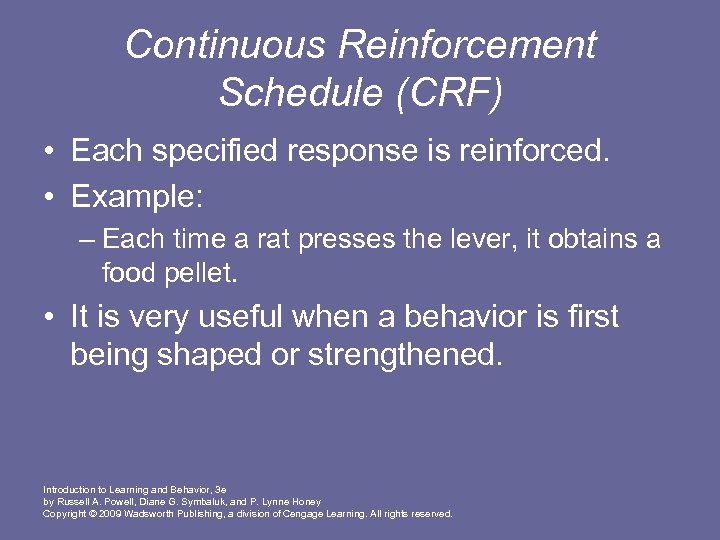 Continuous Reinforcement Schedule (CRF)

• Each specified response is reinforced.

• Example:

– Each time a rat presses the lever, it obtains a food pellet.

• It is very useful when a behavior is first being shaped or strengthened.

Introduction to Learning and Behavior, 3e
by Russell A. Powell, Diane G. Symbaluk, and P. Lynne Honey
Copyright © 2009 Wadsworth Publishing, a division of Cengage Learning. All rights reserved.